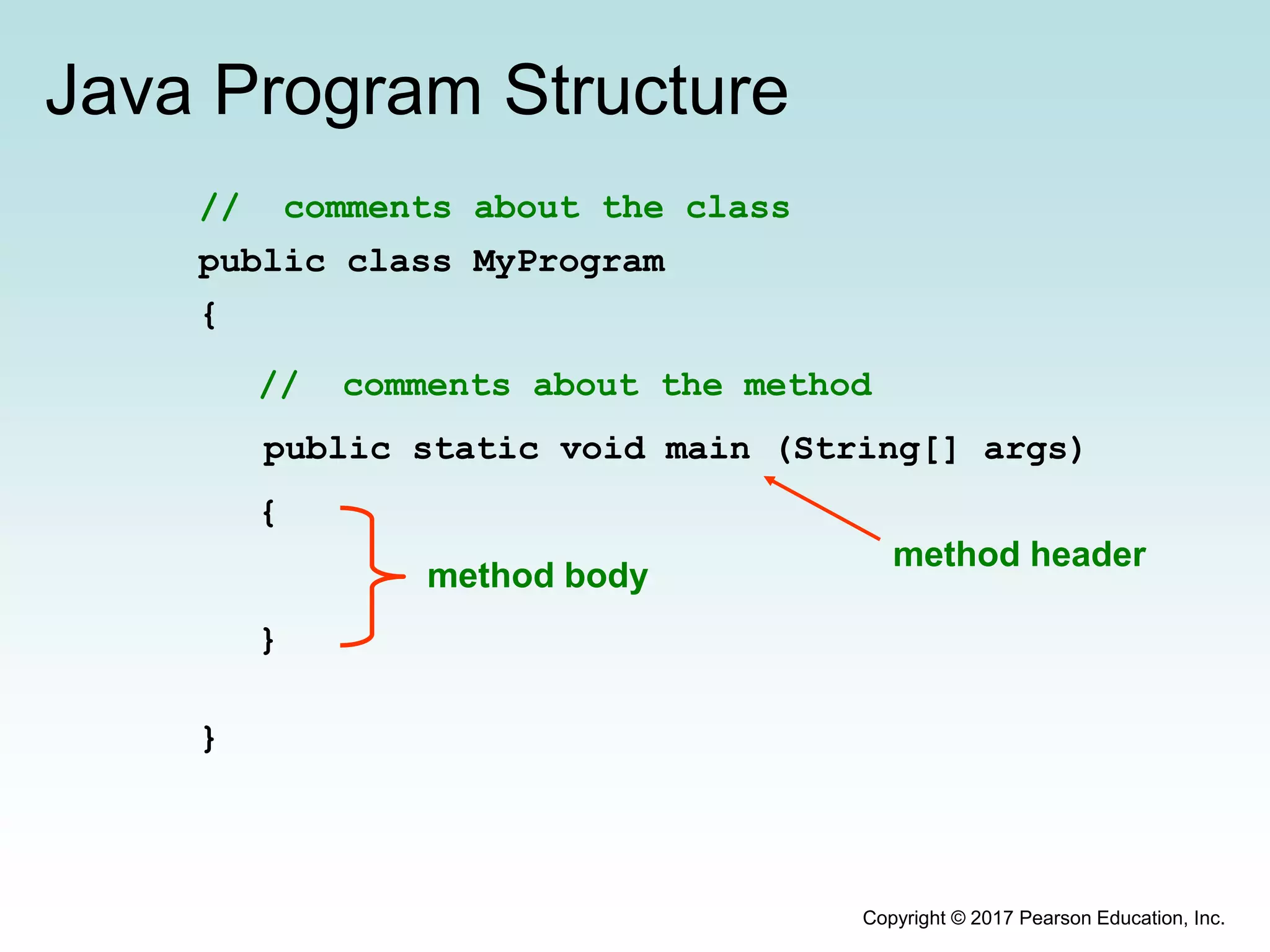 Java Program Structure

// comments about the class
public class MyProgram
{

// comments about the method
public static void main (String[] args)
{

method body

method header

}

}

Copyright © 2017 Pearson Education, Inc.